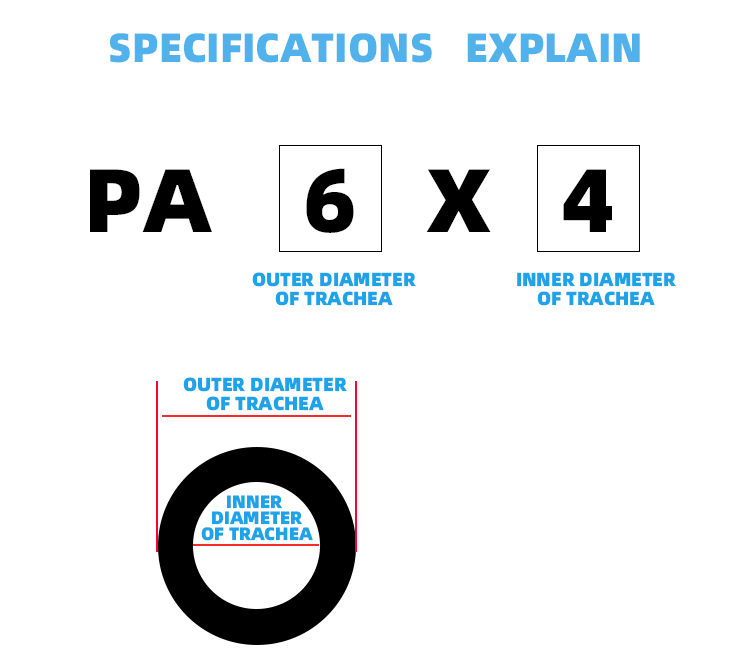 SPECIFICATIONS EXPLAIN

PA 6 X 4

OUTER DIAMETER OF TRACHEA

INNER DIAMETER OF TRACHEA

OUTER DIAMETER OF TRACHEA

INNER DIAMETER OF TRACHEA